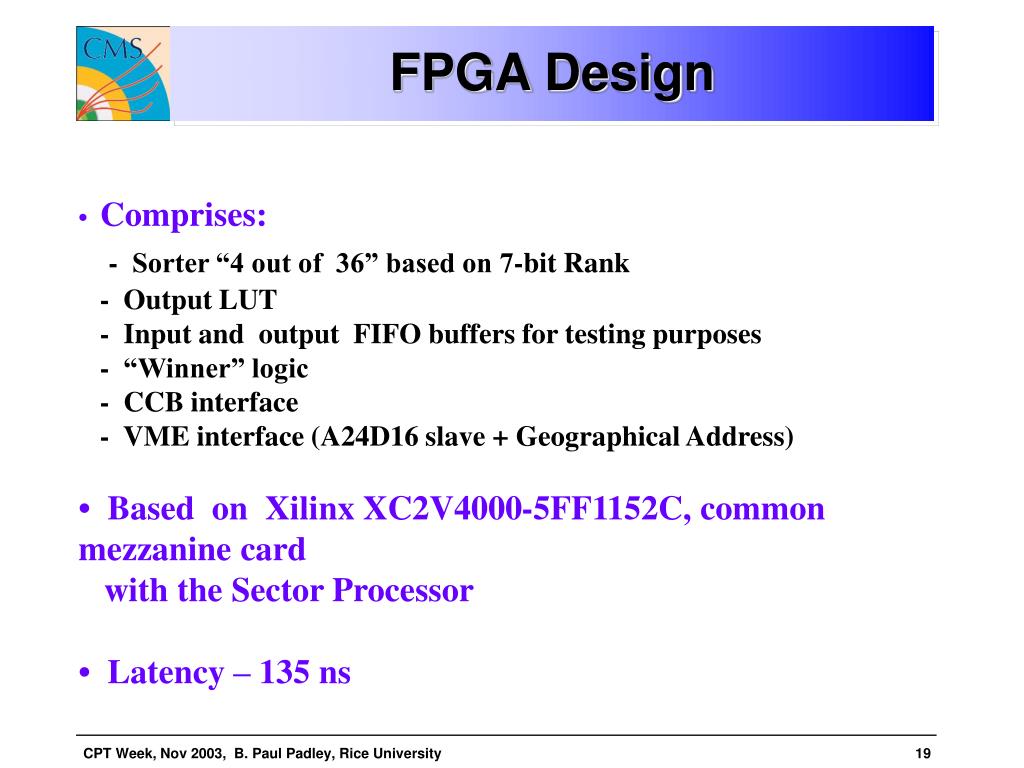 CMS

FPGA Design

• Comprises:
- Sorter “4 out of 36” based on 7-bit Rank
- Output LUT
- Input and output FIFO buffers for testing purposes
- “Winner” logic
- CCB interface
- VME interface (A24D16 slave + Geographical Address)

• Based on Xilinx XC2V4000-5FF1152C, common mezzanine card
with the Sector Processor

• Latency – 135 ns

CPT Week, Nov 2003, B. Paul Padley, Rice University

19